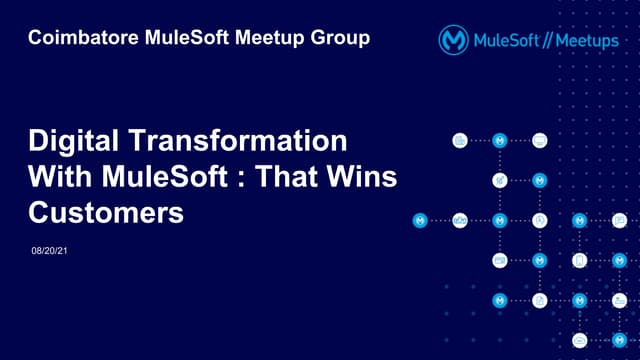 Coimbatore MuleSoft Meetup Group

MuleSoft // Meetups

Digital Transformation With MuleSoft : That Wins Customers

08/20/21